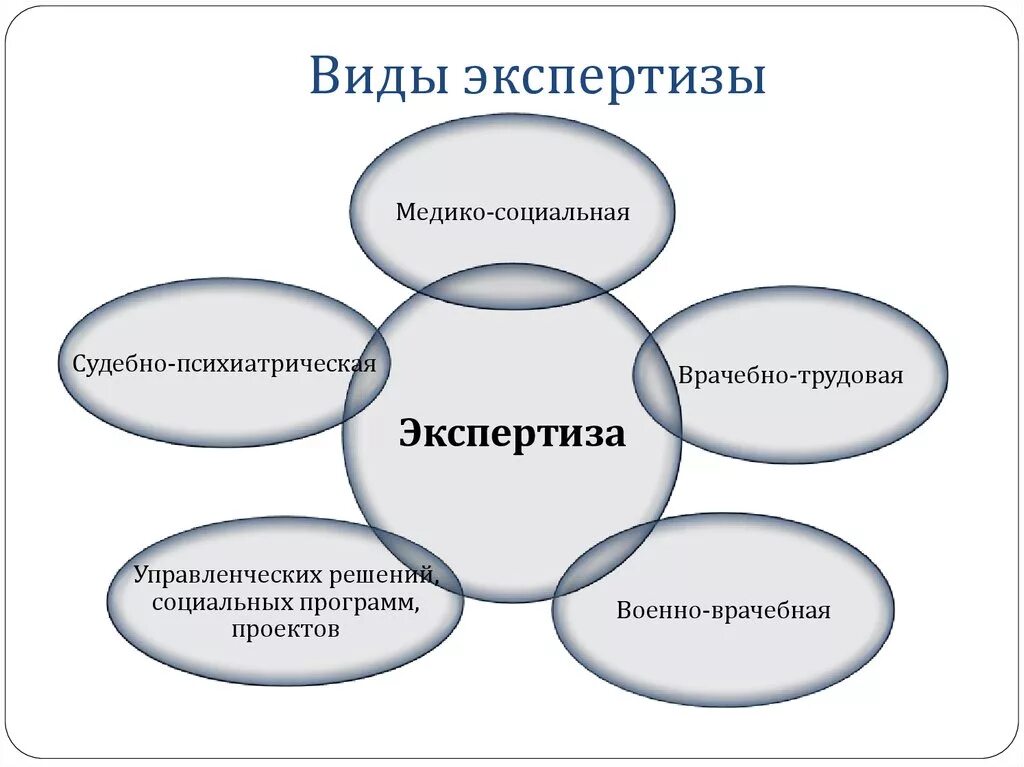 Виды экспертизы

Медико-социальная

Судебно-психиатрическая

Врачебно-трудовая

Экспертиза

Управленческих решений, социальных программ, проектов

Военно-врачебная